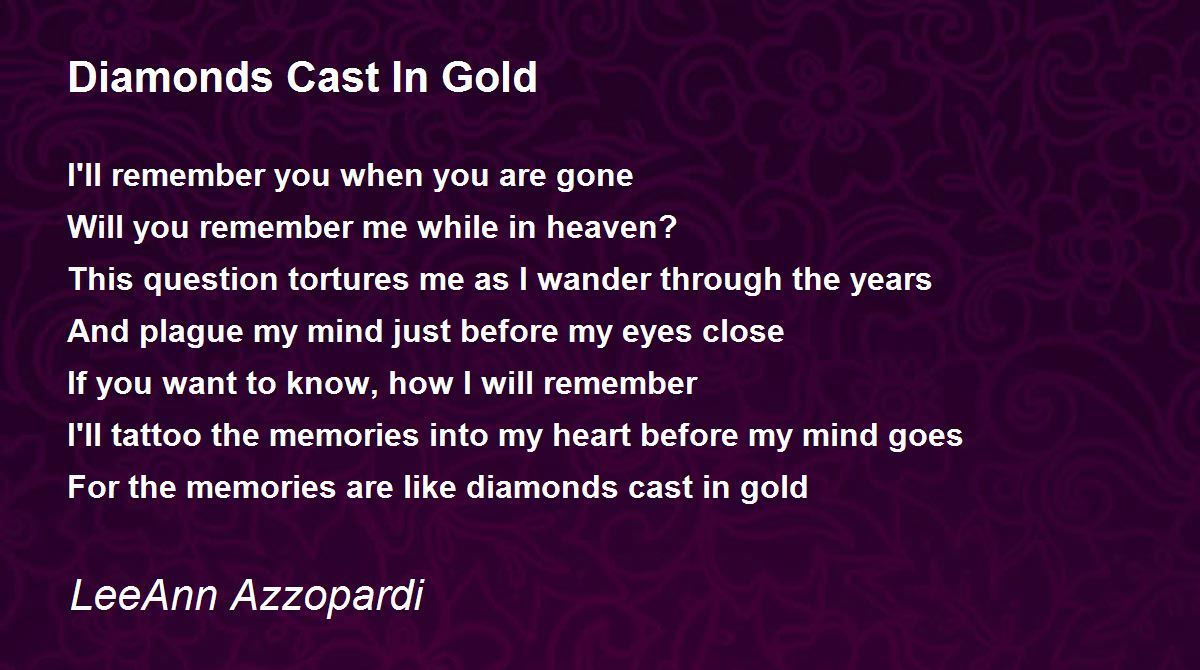 Diamonds Cast In Gold

I'll remember you when you are gone
Will you remember me while in heaven?
This question tortures me as I wander through the years
And plague my mind just before my eyes close
If you want to know, how I will remember
I'll tattoo the memories into my heart before my mind goes
For the memories are like diamonds cast in gold

LeeAnn Azzopardi